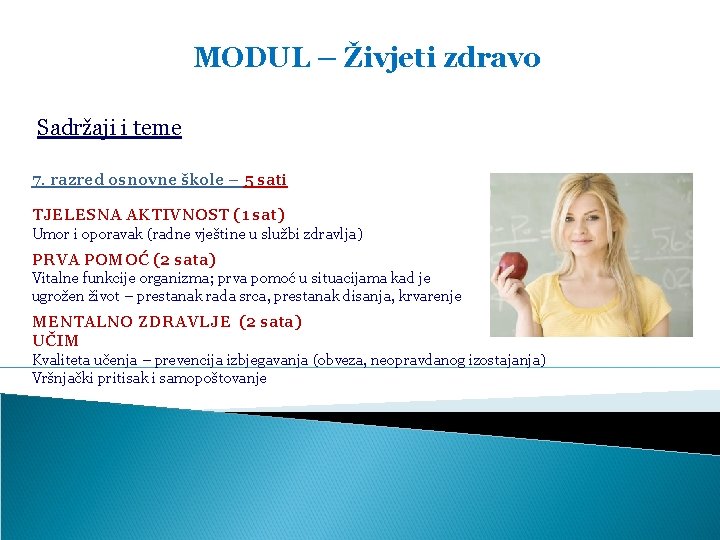 MODUL – Živjeti zdravo

Sadržaji i teme

7. razred osnovne škole – 5 sati

TJELESNA AKTIVNOST (1 sat)
Umor i oporavak (radne vještine u službi zdravlja)

PRVA POMOĆ (2 sata)
Vitalne funkcije organizma; prva pomoć u situacijama kad je ugrožen život – prestanak rada srca, prestanak disanja, krvarenje

MENTALNO ZDRAVLJE (2 sata)
UČIM
Kvaliteta učenja – prevencija izbjegavanja (obveza, neopravdanog izostajanja)
Vršnjački pritisak i samopoštovanje